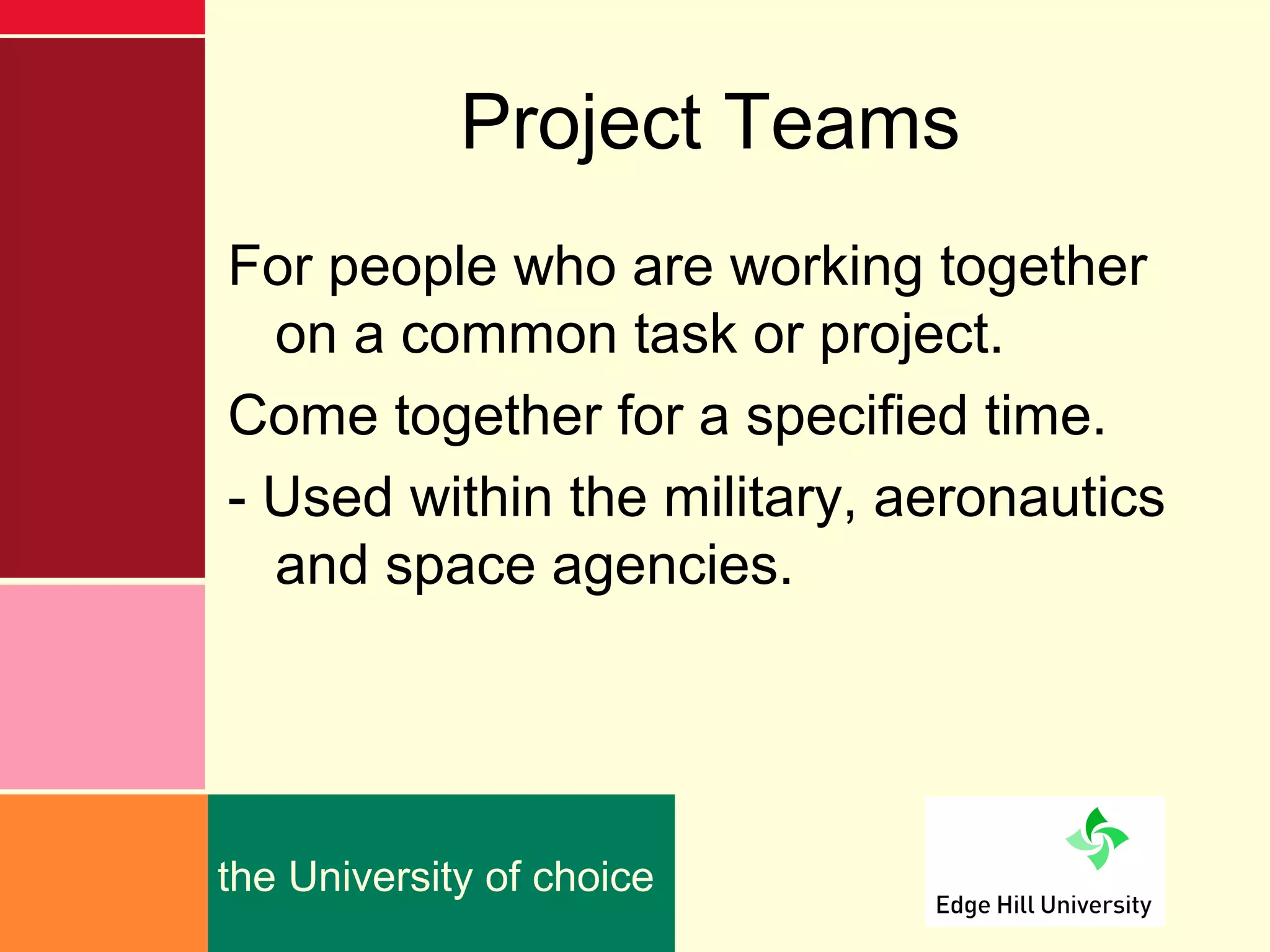 Project Teams

For people who are working together on a common task or project.

Come together for a specified time.

- Used within the military, aeronautics and space agencies.

the University of choice

Edge Hill University